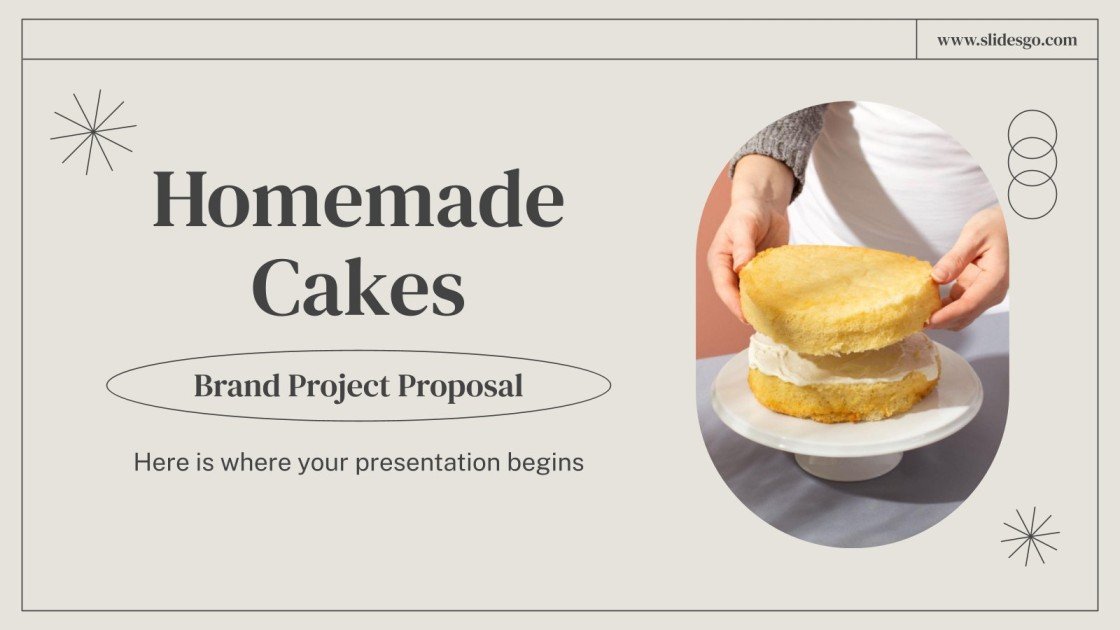 www.slidesgo.com

Homemade Cakes

Brand Project Proposal

Here is where your presentation begins